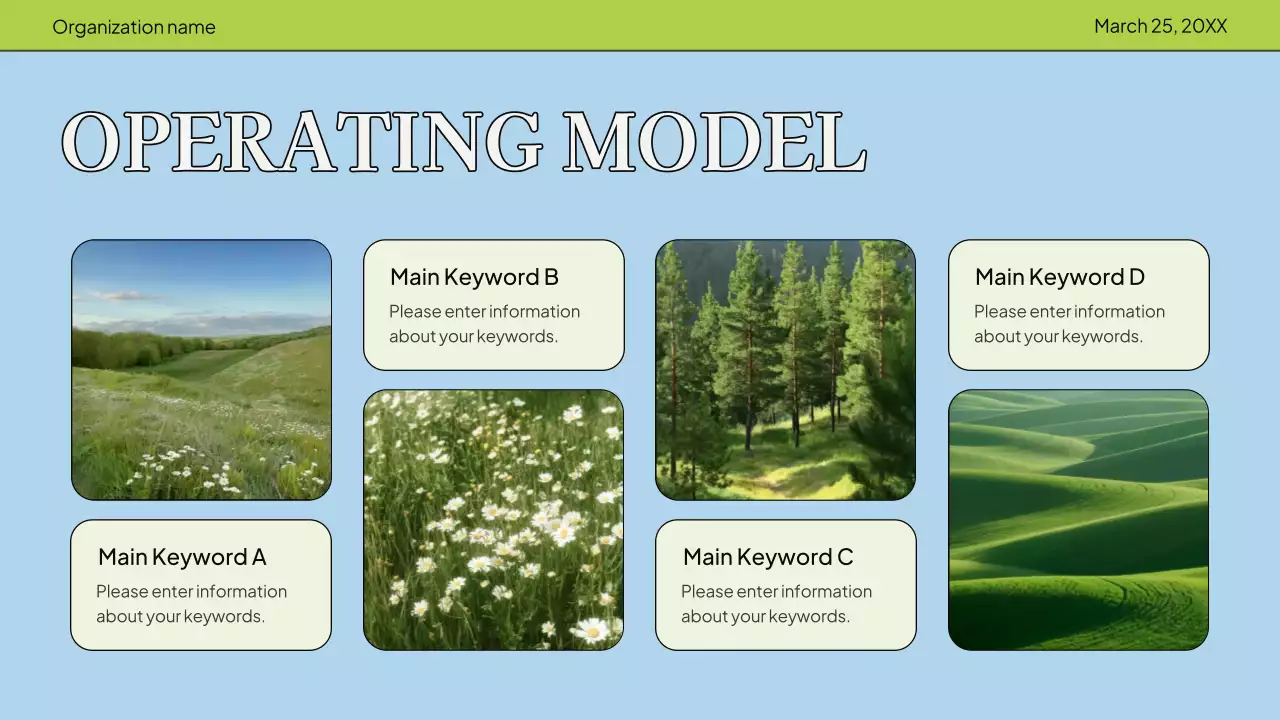 Organization name

March 25, 20XX

OPERATING MODEL

Main Keyword A
Please enter information about your keywords.

Main Keyword B
Please enter information about your keywords.

Main Keyword C
Please enter information about your keywords.

Main Keyword D
Please enter information about your keywords.